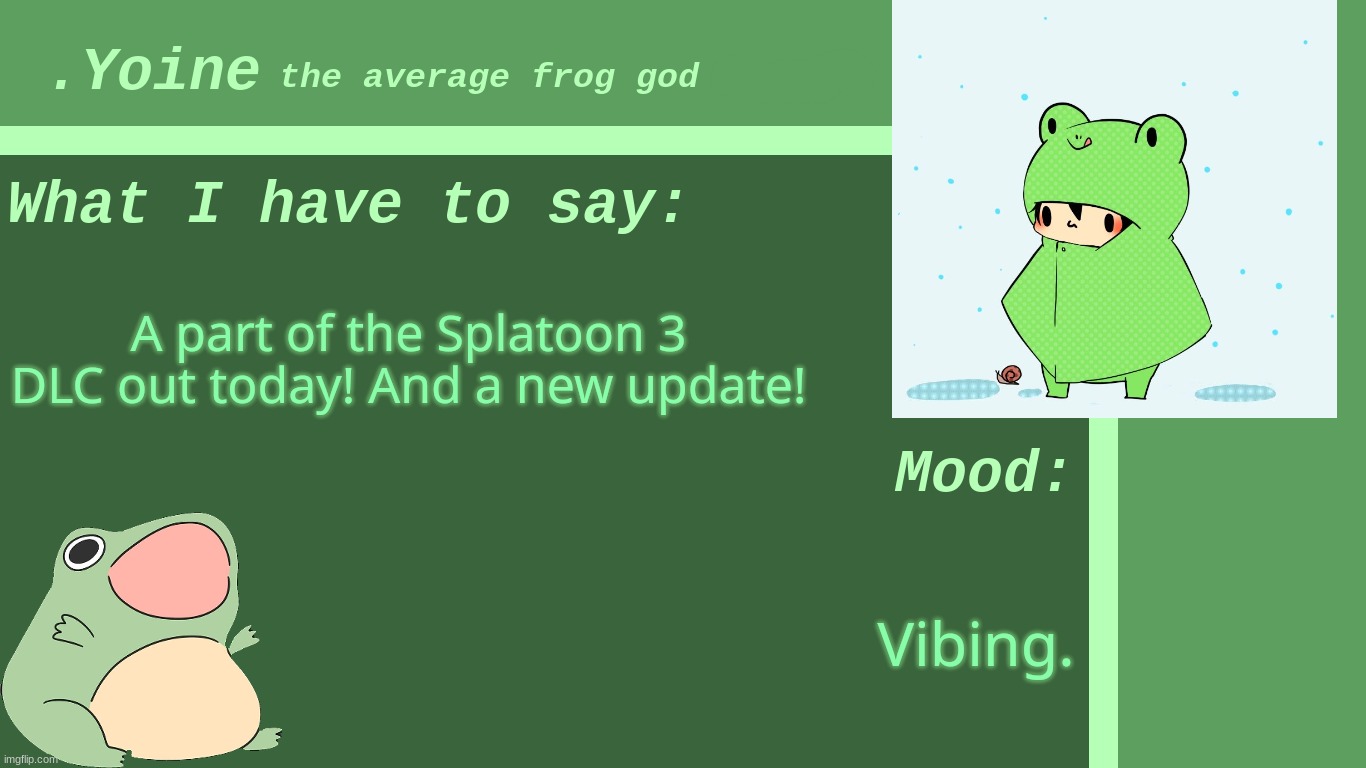 .Yoine the average frog god

What I have to say:

A part of the Splatoon 3 DLC out today! And a new update!

Mood:

Vibing.

imgflip.com